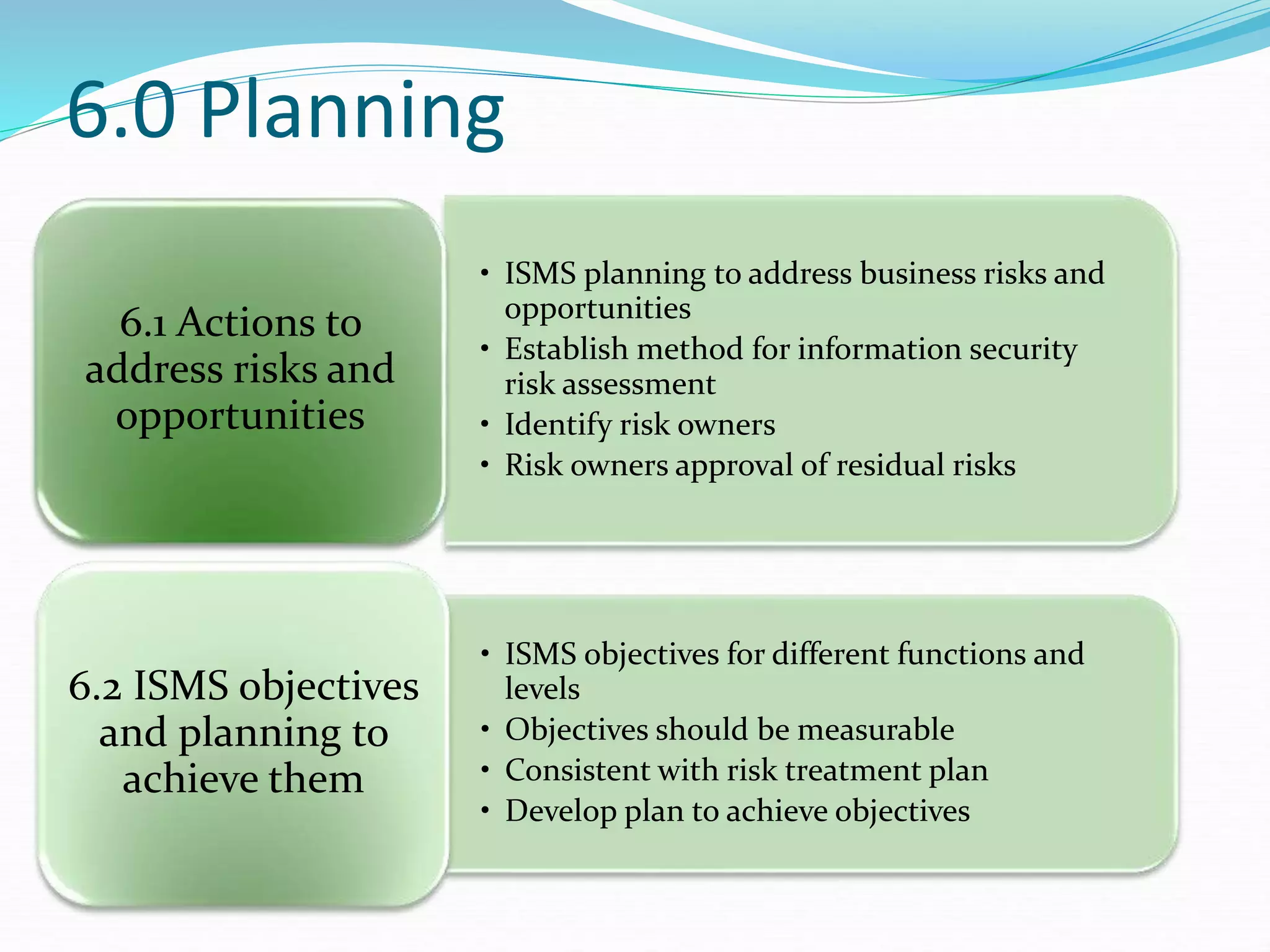 6.0 Planning

6.1 Actions to address risks and opportunities

• ISMS planning to address business risks and opportunities
• Establish method for information security risk assessment
• Identify risk owners
• Risk owners approval of residual risks

6.2 ISMS objectives and planning to achieve them

• ISMS objectives for different functions and levels
• Objectives should be measurable
• Consistent with risk treatment plan
• Develop plan to achieve objectives